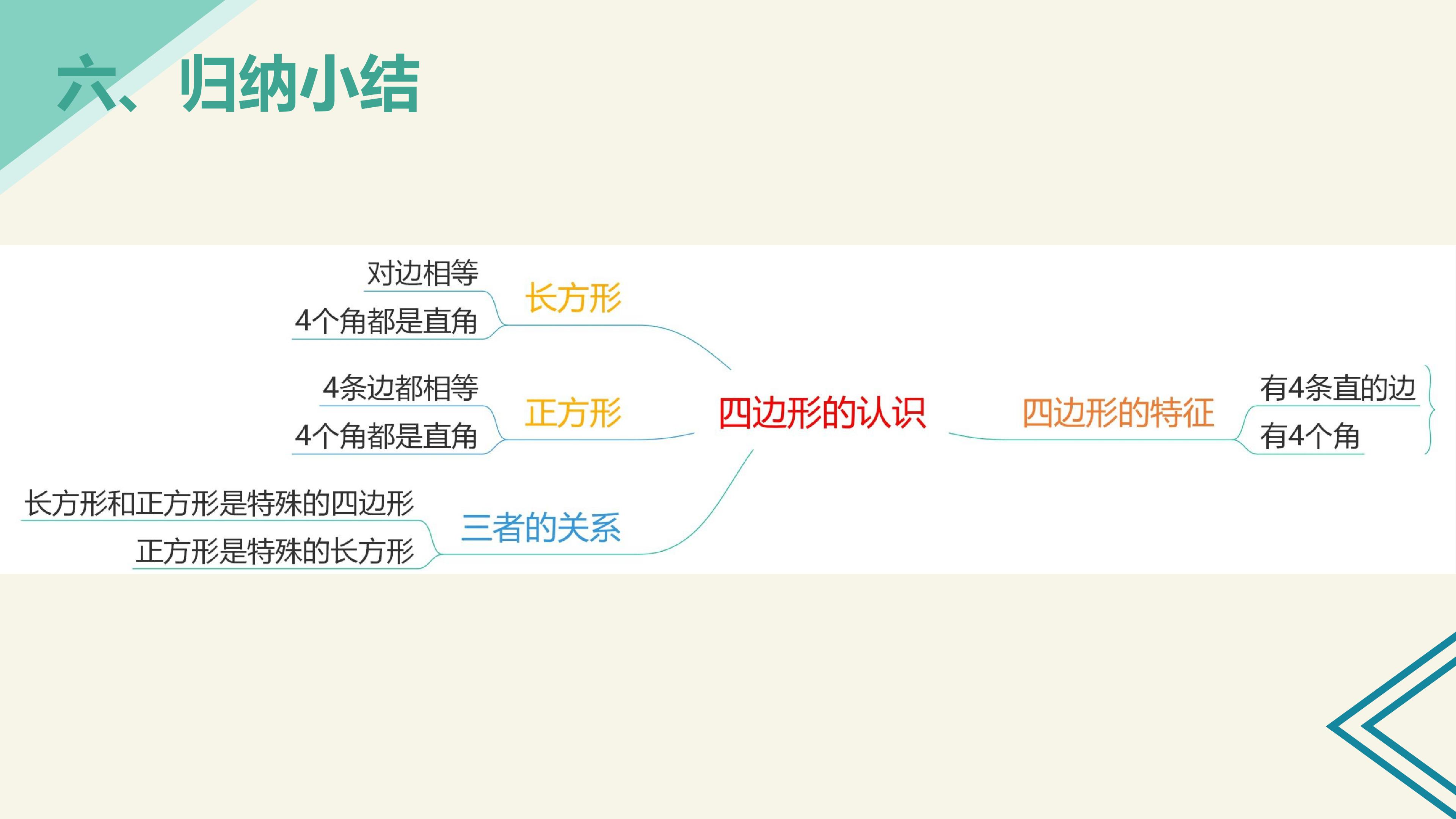 六、归纳小结

对边相等
4个角都是直角
长方形

4条边都相等
4个角都是直角
正方形

长方形和正方形是特殊的四边形
正方形是特殊的长方形
三者的关系

四边形的认识

四边形的特征
有4条直的边
有4个角